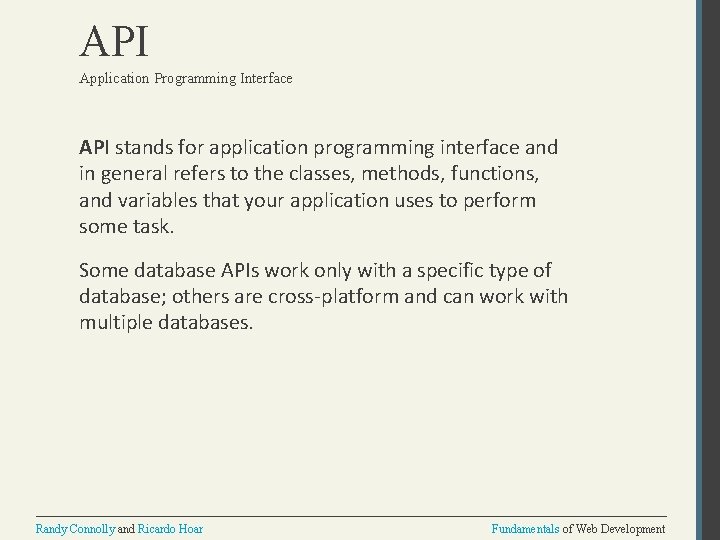 API
Application Programming Interface

API stands for application programming interface and in general refers to the classes, methods, functions, and variables that your application uses to perform some task.

Some database APIs work only with a specific type of database; others are cross-platform and can work with multiple databases.

Randy Connolly and Ricardo Hoar

Fundamentals of Web Development